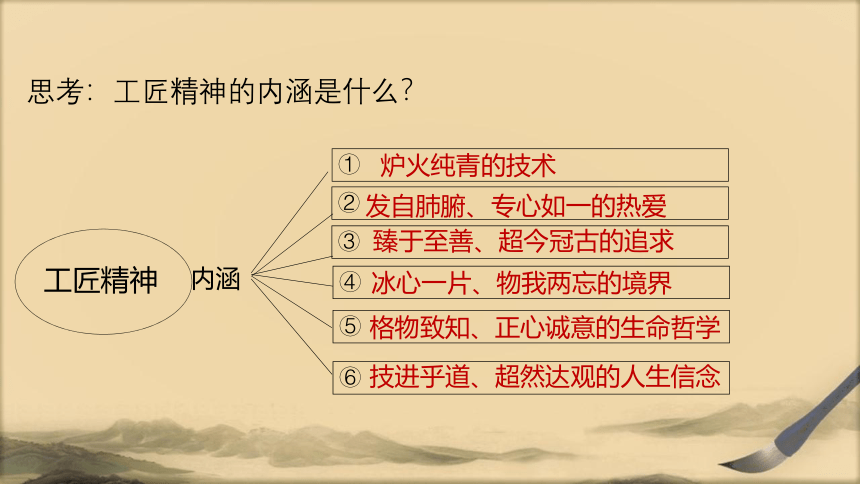 思考：工匠精神的内涵是什么？

工匠精神

内涵

① 炉火纯青的技术

② 发自肺腑、专心如一的热爱

③ 臻于至善、超今冠古的追求

④ 冰心一片、物我两忘的境界

⑤ 格物致知、正心诚意的生命哲学

⑥ 技进乎道、超然达观的人生信念